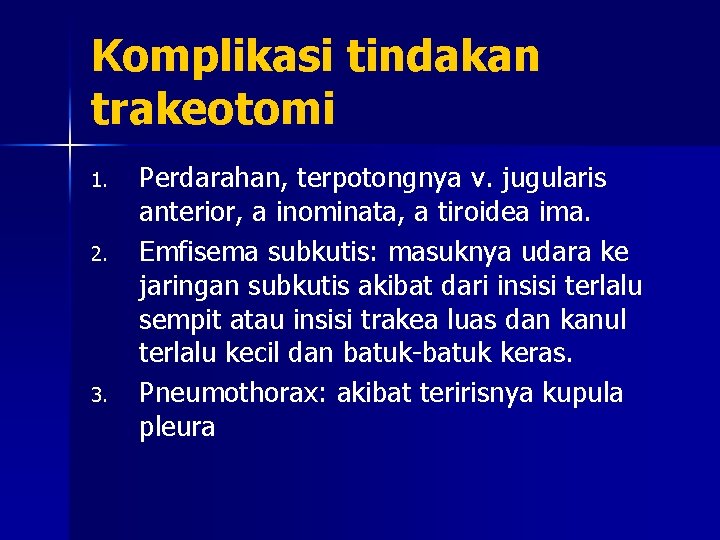 Komplikasi tindakan trakeotomi

1. Perdarahan, terpotongnya v. jugularis anterior, a inominata, a tiroidea ima.
2. Emfisema subkutis: masuknya udara ke jaringan subkutis akibat dari insisi terlalu sempit atau insisi trakea luas dan kanul terlalu kecil dan batuk-batuk keras.
3. Pneumothorax: akibat teririsnya kupula pleura